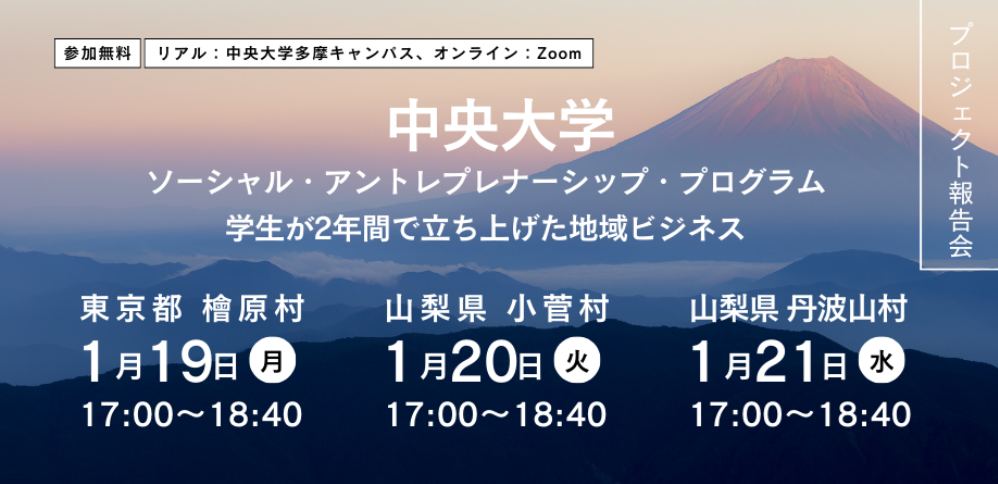 参加無料 リアル：中央大学多摩キャンパス、オンライン：Zoom

プロジェクト報告会

中央大学
ソーシャル・アントレプレナーシップ・プログラム
学生が2年間で立ち上げた地域ビジネス

東京都 檜原村
1月19日 月
17:00〜18:40

山梨県 小菅村
1月20日 火
17:00〜18:40

山梨県 丹波山村
1月21日 水
17:00〜18:40